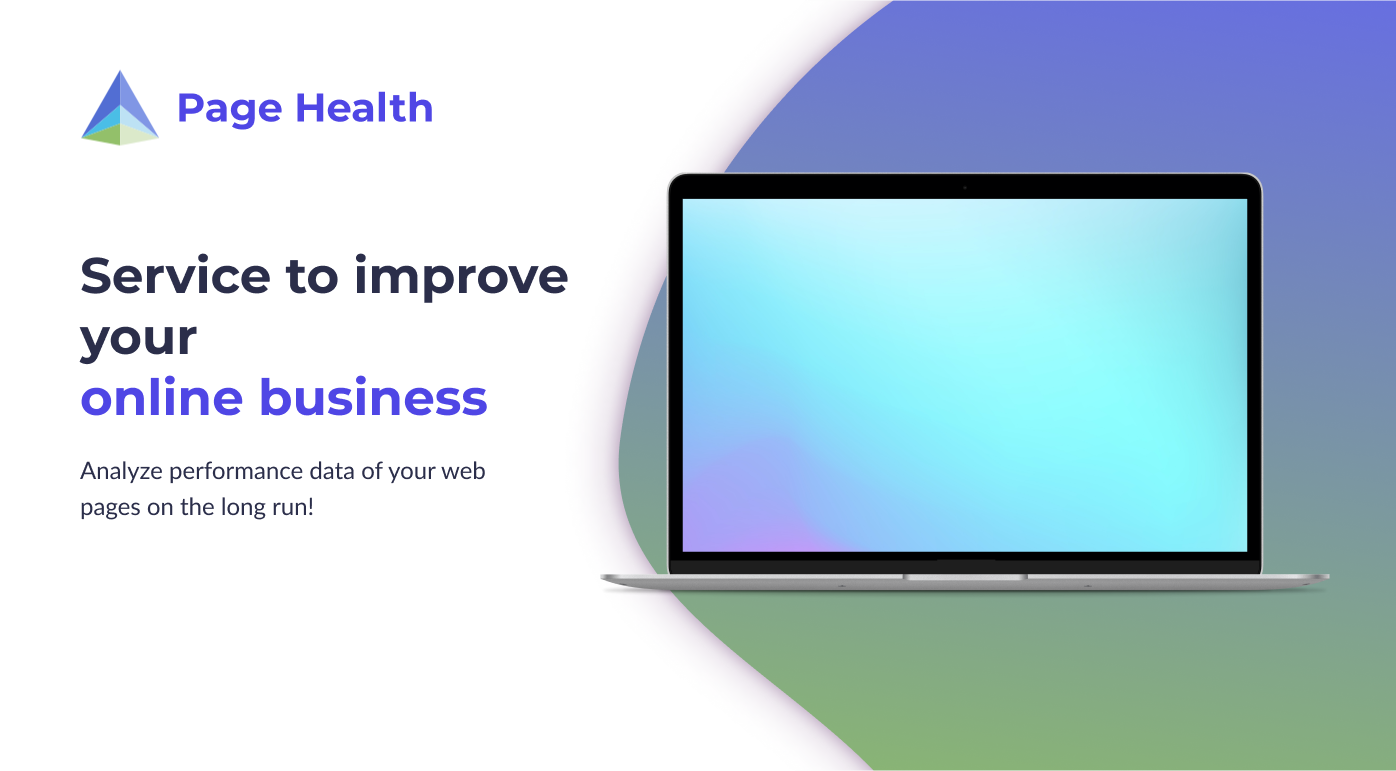 Page Health

Service to improve your online business

Analyze performance data of your web pages on the long run!